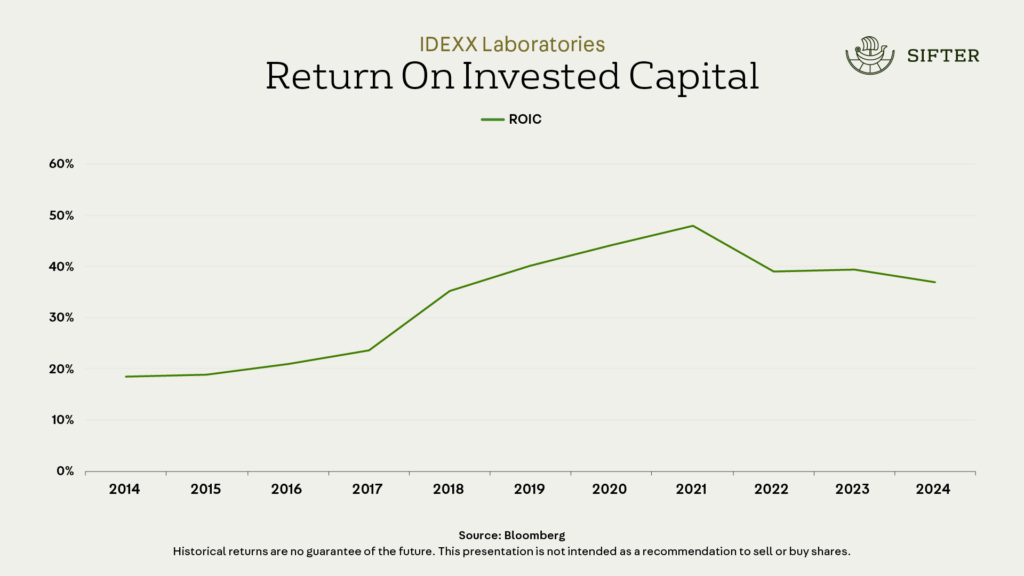 IDEXX Laboratories
Return On Invested Capital

SIFTER

ROIC

60%
50%
40%
30%
20%
10%
0%

2014 2015 2016 2017 2018 2019 2020 2021 2022 2023 2024

Source: Bloomberg
Historical returns are no guarantee of the future. This presentation is not intended as a recommendation to sell or buy shares.